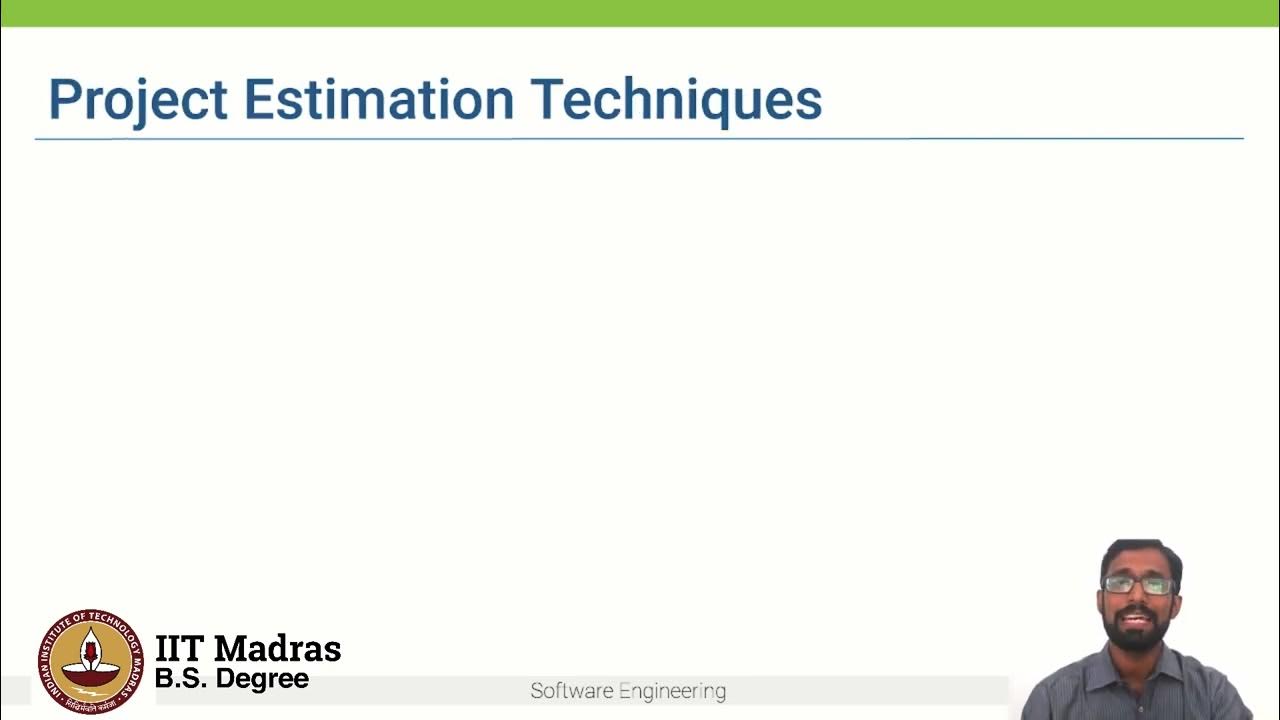 Project Estimation Techniques

INDIAN INSTITUTE OF TECHNOLOGY MADRAS
सिद्धिर्भवति कर्मजा

IIT Madras
B.S. Degree

Software Engineering